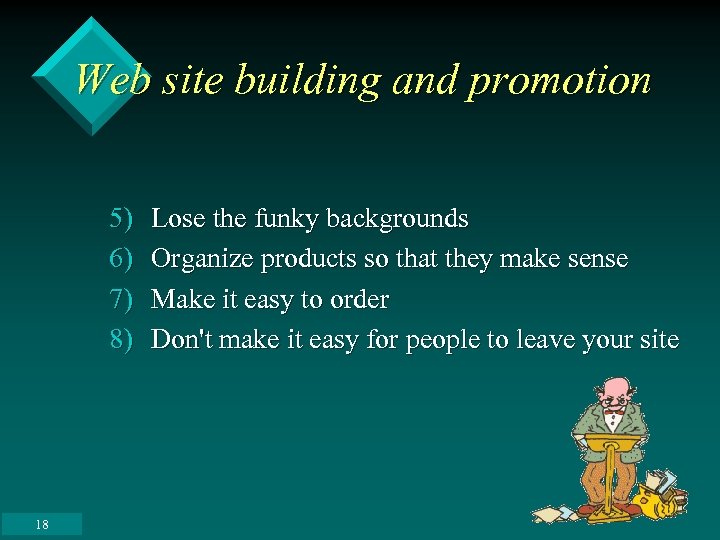 Web site building and promotion

5) Lose the funky backgrounds
6) Organize products so that they make sense
7) Make it easy to order
8) Don't make it easy for people to leave your site

18